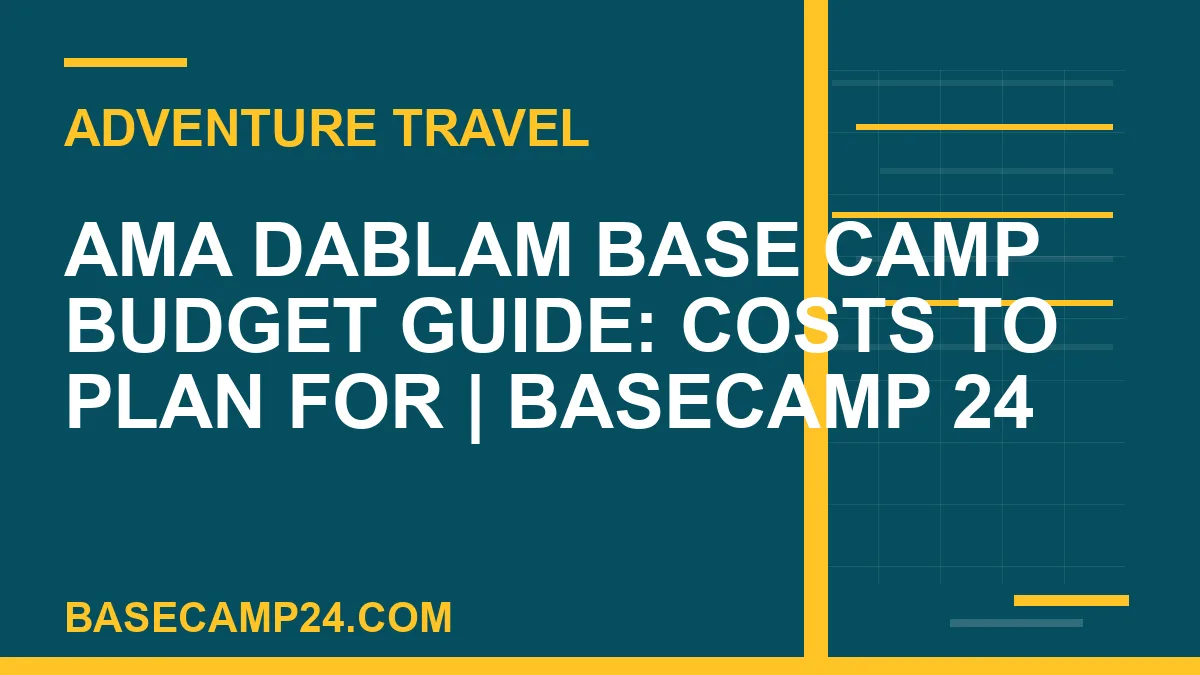 ADVENTURE TRAVEL

AMA DABLAM BASE CAMP BUDGET GUIDE: COSTS TO PLAN FOR | BASECAMP 24

BASECAMP24.COM